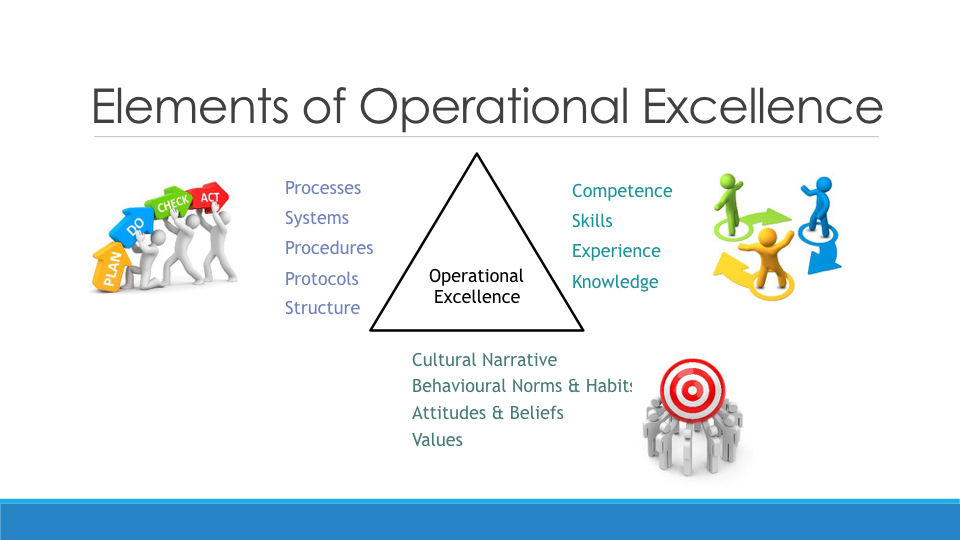 Elements of Operational Excellence

PLAN
DO
CHECK
ACT

Processes
Systems
Procedures
Protocols
Structure

Operational Excellence

Competence
Skills
Experience
Knowledge

Cultural Narrative
Behavioural Norms & Habits
Attitudes & Beliefs
Values